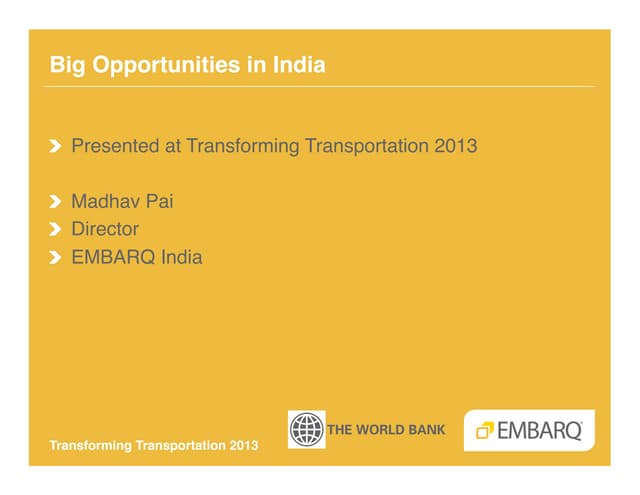 Big Opportunities in India

Presented at Transforming Transportation 2013

Madhav Pai
Director
EMBARQ India

Transforming Transportation 2013

THE WORLD BANK

EMBARQ